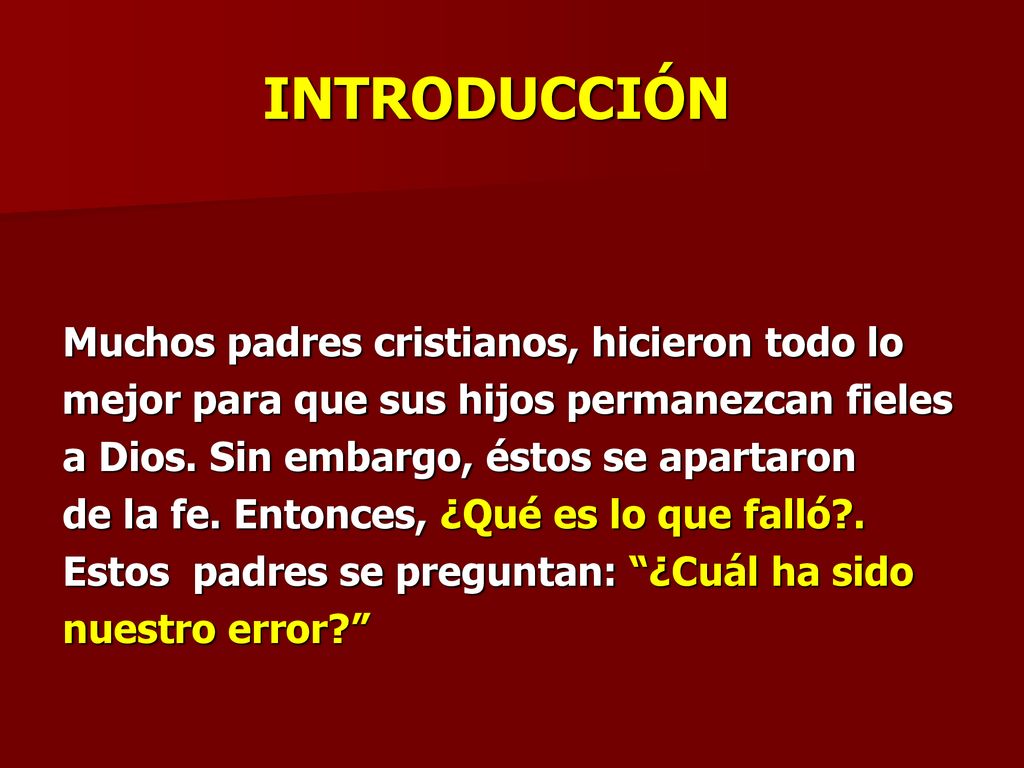 INTRODUCCIÓN

Muchos padres cristianos, hicieron todo lo mejor para que sus hijos permanezcan fieles a Dios. Sin embargo, éstos se apartaron de la fe. Entonces, ¿Qué es lo que falló?. Estos padres se preguntan: “¿Cuál ha sido nuestro error?”